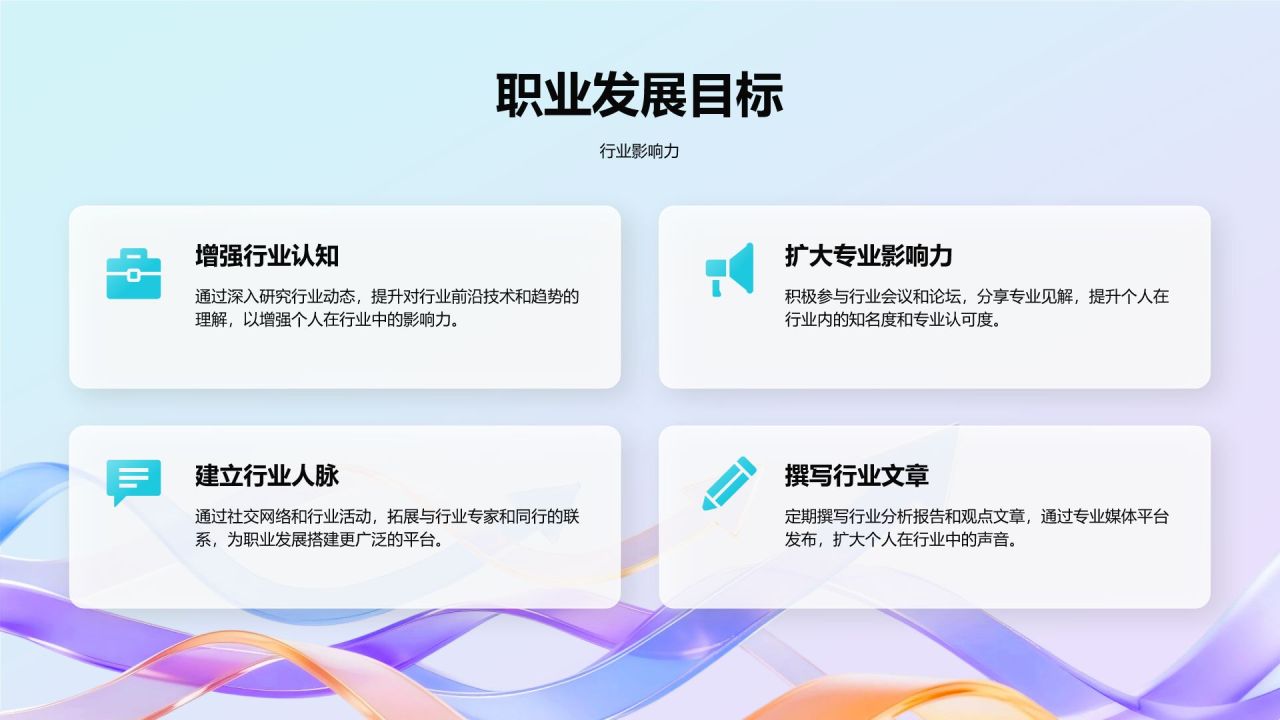 职业发展目标

行业影响力

增强行业认知

通过深入研究行业动态，提升对行业前沿技术和趋势的理解，以增强个人在行业中的影响力。

扩大专业影响力

积极参与行业会议和论坛，分享专业见解，提升个人在行业内的知名度和专业认可度。

建立行业人脉

通过社交网络和行业活动，拓展与行业专家和同行的联系，为职业发展搭建更广泛的平台。

撰写行业文章

定期撰写行业分析报告和观点文章，通过专业媒体平台发布，扩大个人在行业中的声音。